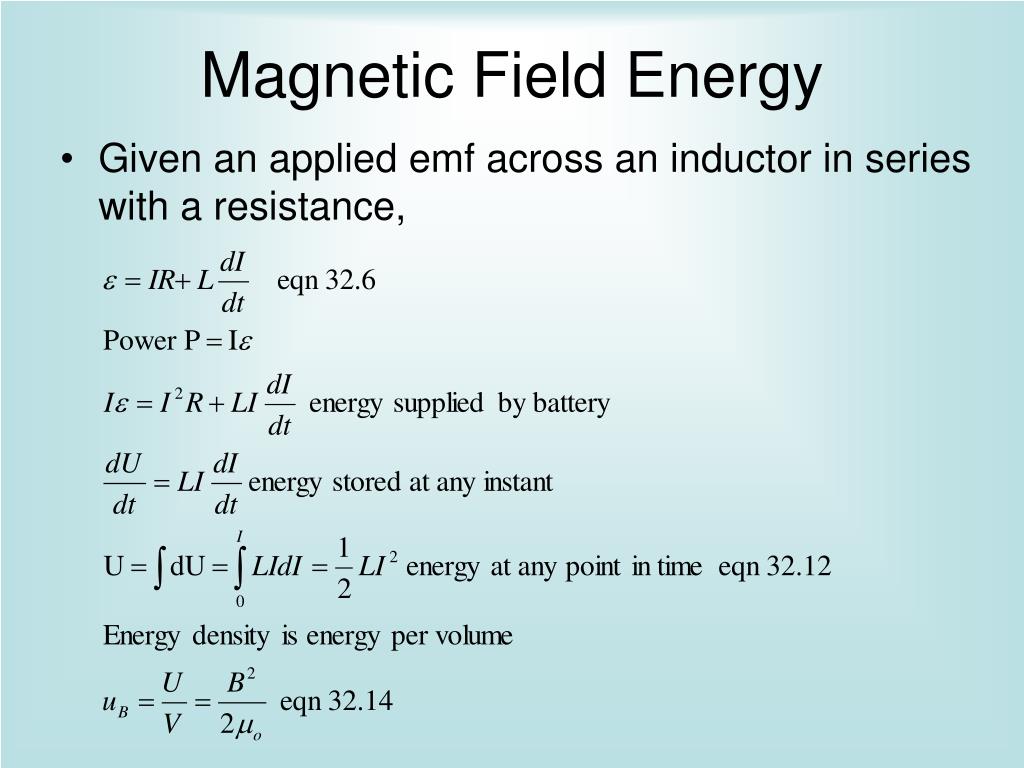 Magnetic Field Energy

• Given an applied emf across an inductor in series with a resistance,

$\varepsilon = IR + L\frac{dI}{dt}$ eqn 32.6

Power $P = I\varepsilon$

$I\varepsilon = I^2R + LI\frac{dI}{dt}$ energy supplied by battery

$\frac{dU}{dt} = LI\frac{dI}{dt}$ energy stored at any instant

$U = \int dU = \int_0^I LIdI = \frac{1}{2}LI^2$ energy at any point in time eqn 32.12

Energy density is energy per volume

$u_B = \frac{U}{V} = \frac{B^2}{2\mu_o}$ eqn 32.14